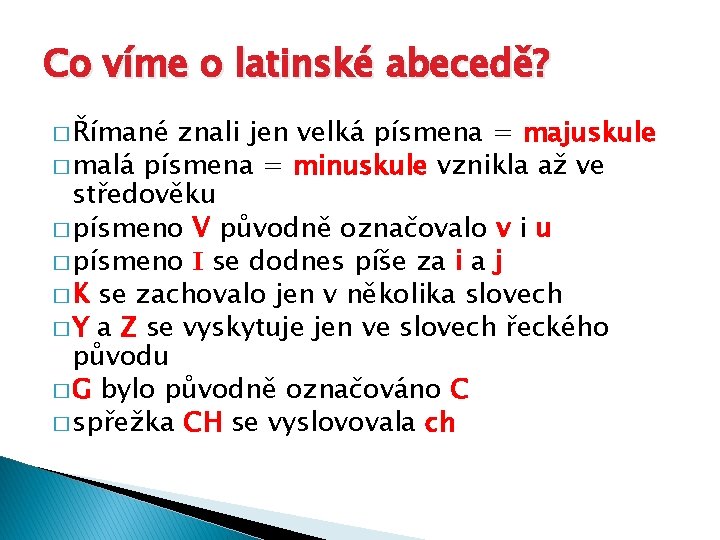 Co víme o latinské abecedě?

□ Římané znali jen velká písmena = majuskule
□ malá písmena = minuskule vznikla až ve středověku
□ písmeno V původně označovalo v i u
□ písmeno I se dodnes píše za i a j
□ K se zachovalo jen v několika slovech
□ Y a Z se vyskytuje jen ve slovech řeckého původu
□ G bylo původně označováno C
□ spřežka CH se vyslovovala ch